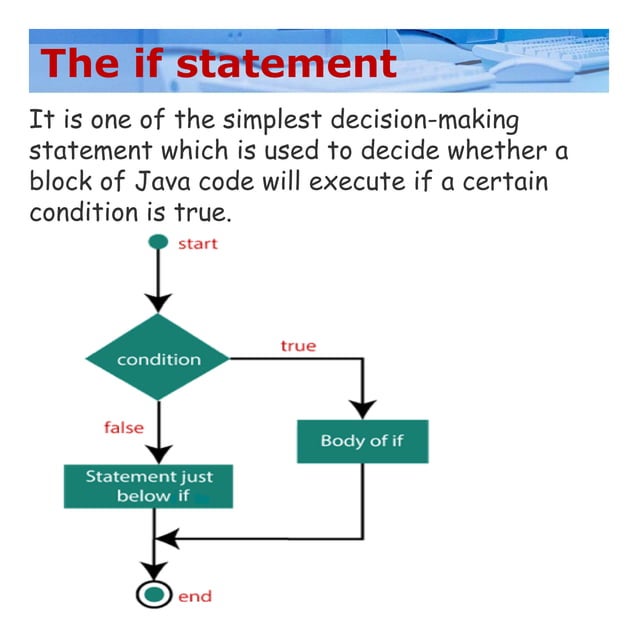 The if statement

It is one of the simplest decision-making statement which is used to decide whether a block of Java code will execute if a certain condition is true.

start

condition

true

false

Body of if

Statement just below if

end